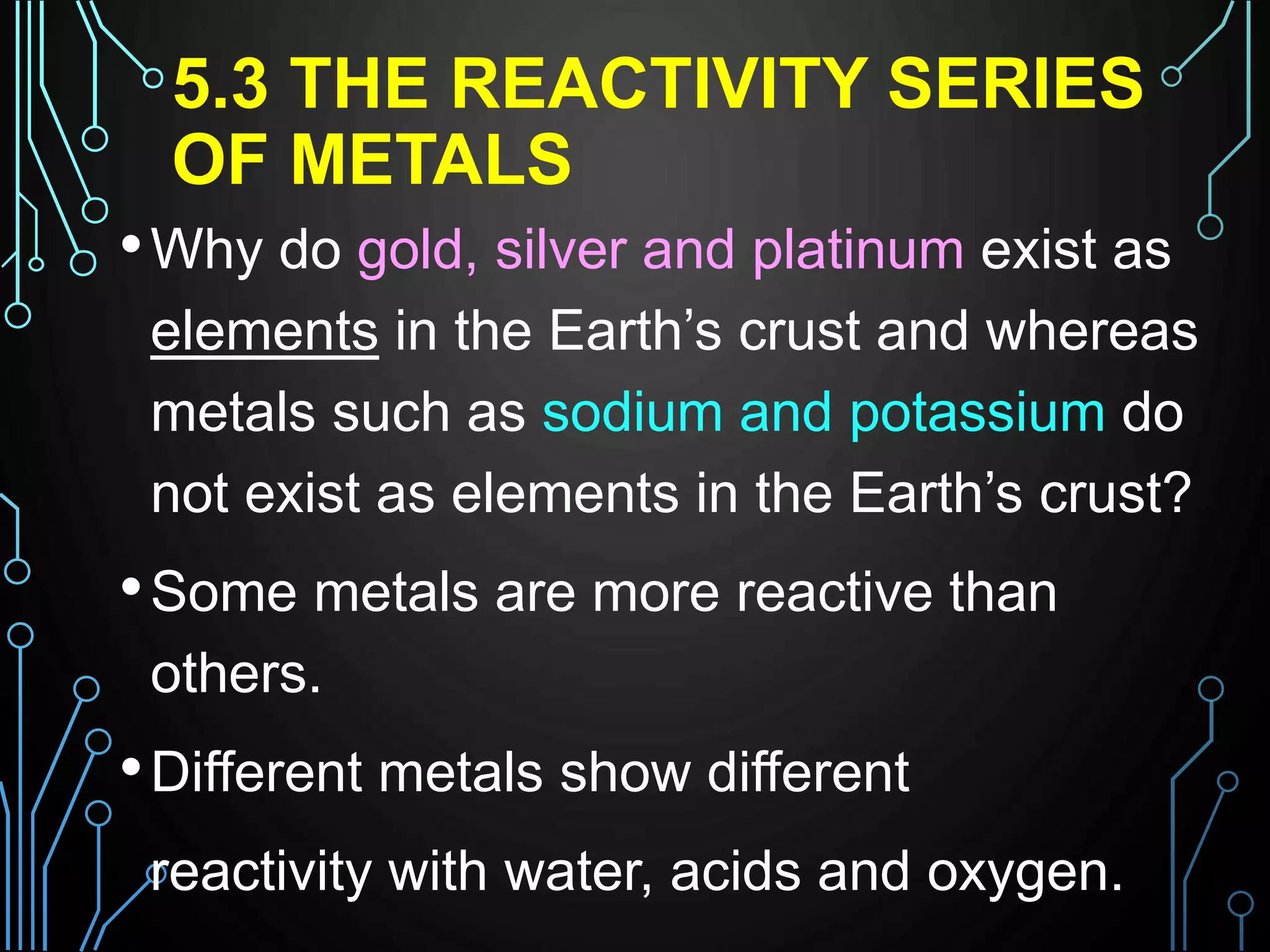 5.3 THE REACTIVITY SERIES OF METALS

• Why do gold, silver and platinum exist as elements in the Earth’s crust and whereas metals such as sodium and potassium do not exist as elements in the Earth’s crust?

• Some metals are more reactive than others.

• Different metals show different reactivity with water, acids and oxygen.